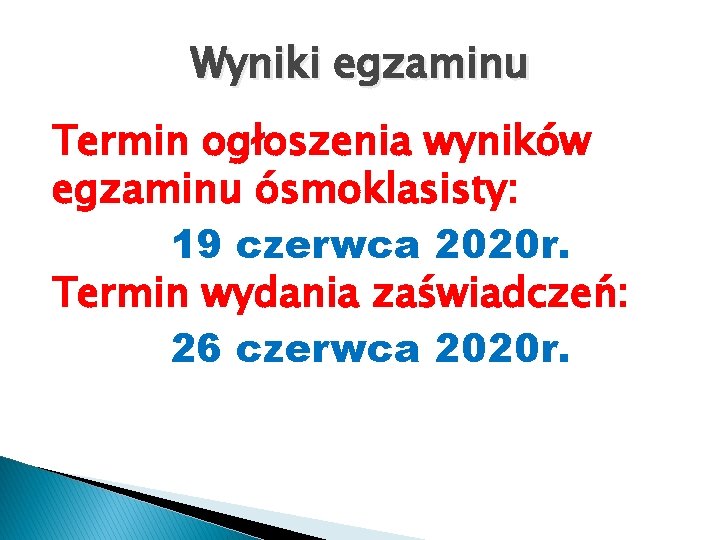 Wyniki egzaminu

Termin ogłoszenia wyników egzaminu ósmoklasisty:

19 czerwca 2020r.

Termin wydania zaświadczeń:

26 czerwca 2020r.